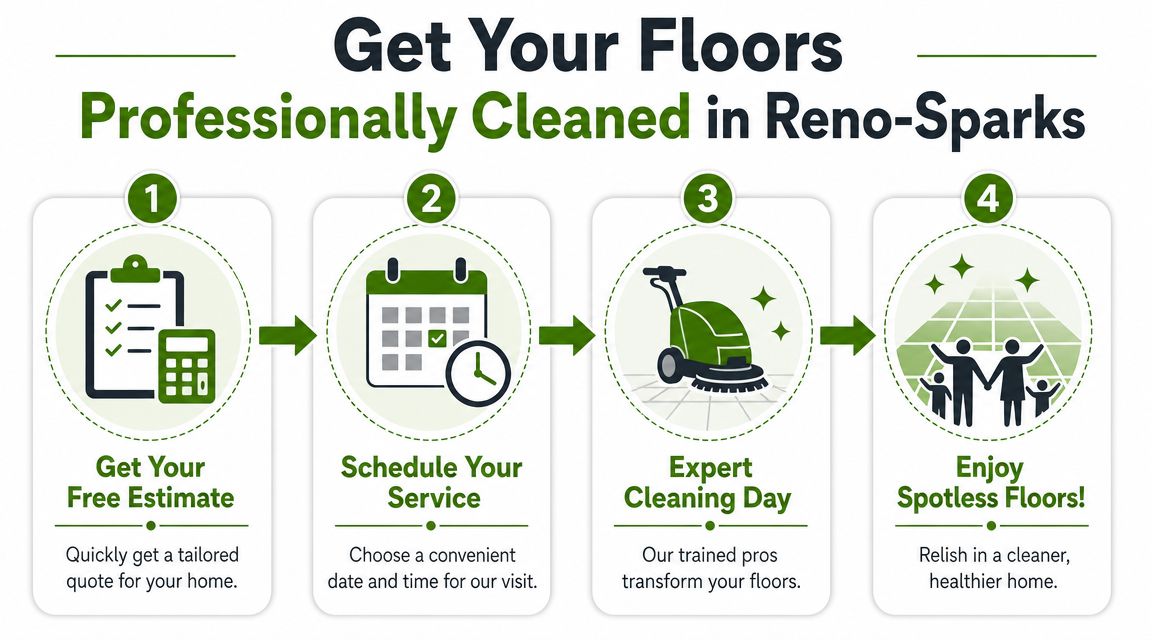 Get Your Floors
Professionally Cleaned in Reno-Sparks

1
Get Your Free Estimate
Quickly get a tailored quote for your home.

2
Schedule Your Service
Choose a convenient date and time for our visit.

3
Expert Cleaning Day
Our trained pros transform your floors.

4
Enjoy Spotless Floors!
Relish in a cleaner, healthier home.